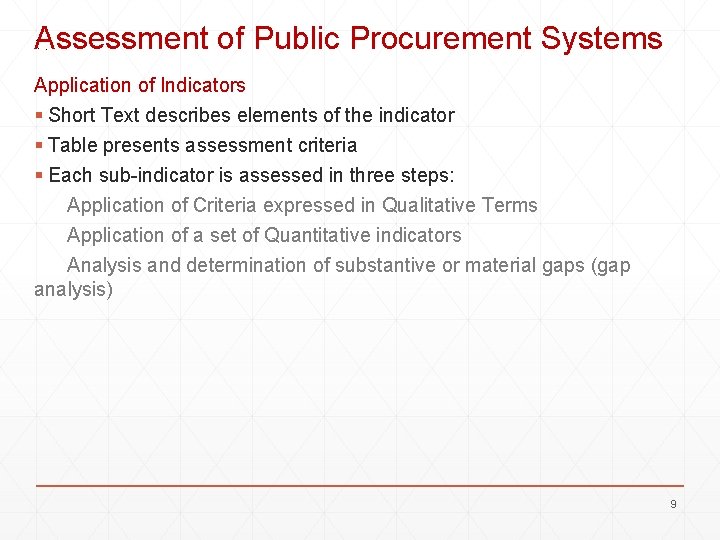 Assessment of Public Procurement Systems

Application of Indicators

▪ Short Text describes elements of the indicator

▪ Table presents assessment criteria

▪ Each sub-indicator is assessed in three steps:

Application of Criteria expressed in Qualitative Terms

Application of a set of Quantitative indicators

Analysis and determination of substantive or material gaps (gap analysis)

9